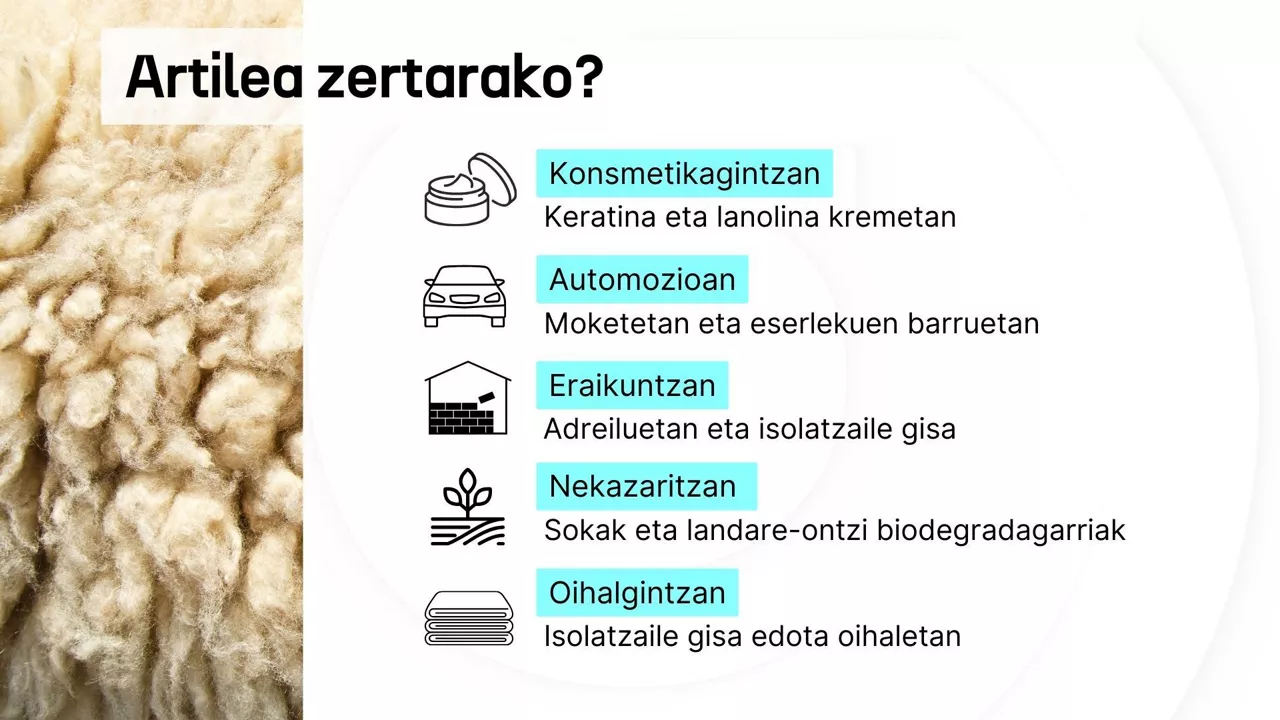 Artilea zertarako?

Konsmetikagintzan
Keratina eta lanolina kremetan

Automozioan
Moketetan eta eserlekuen barruetan

Eraikuntzan
Adreiluetan eta isolatzaile gisa

Nekazaritzan
Sokak eta landare-ontzi biodegradagarriak

Oihalgintzan
Isolatzaile gisa edota oihaletan